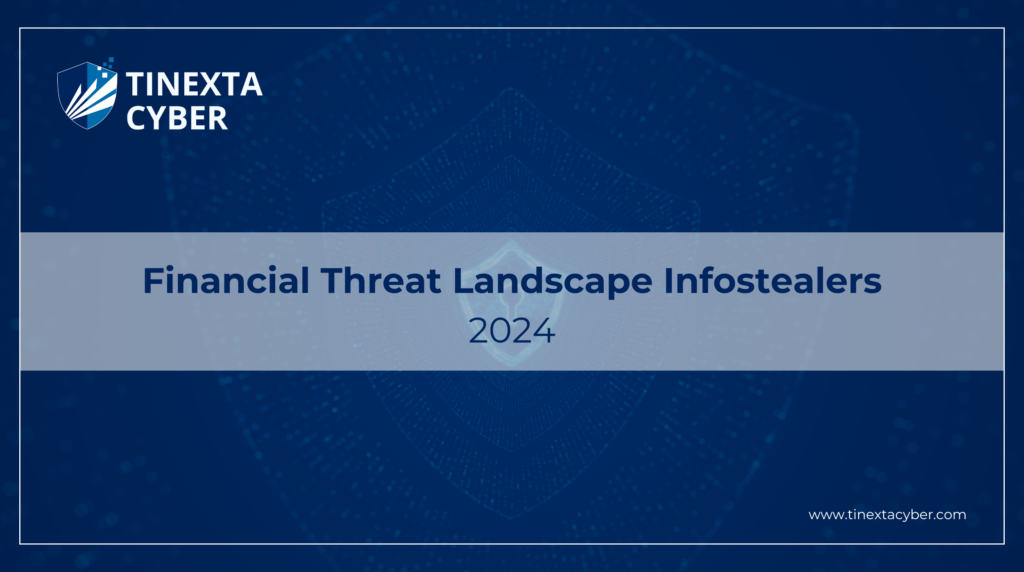 TINEXTA CYBER

Financial Threat Landscape Infostealers
2024

www.tinextacyber.com